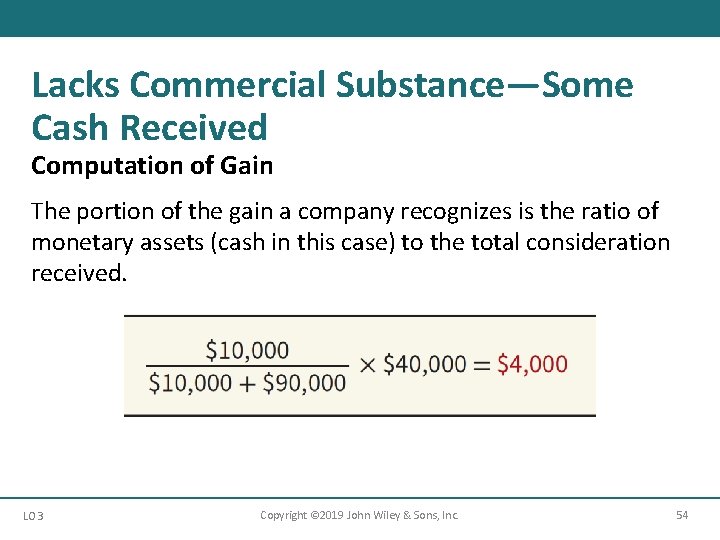 Lacks Commercial Substance—Some Cash Received

Computation of Gain

The portion of the gain a company recognizes is the ratio of monetary assets (cash in this case) to the total consideration received.

$\frac{\$10,000}{\$10,000 + \$90,000} \times \$40,000 = \$4,000$

LO 3

Copyright ©2019 John Wiley & Sons, Inc.

54